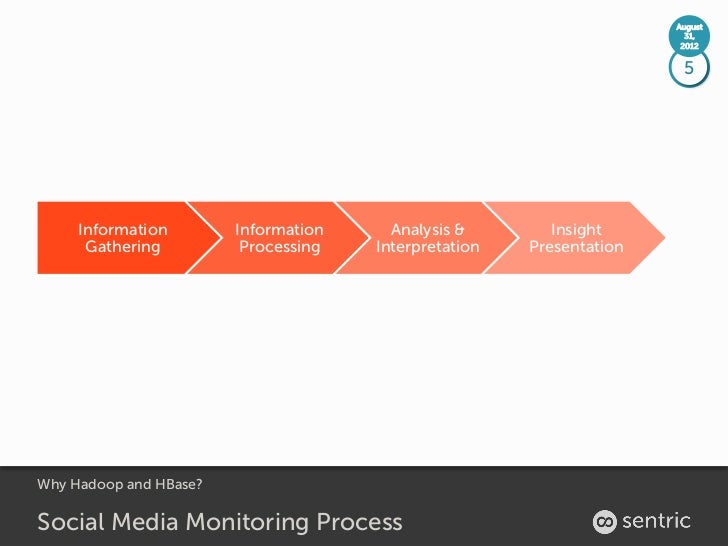 August 31, 2012

5

Information Gathering

Information Processing

Analysis & Interpretation

Insight Presentation

Why Hadoop and HBase?

Social Media Monitoring Process

sentric